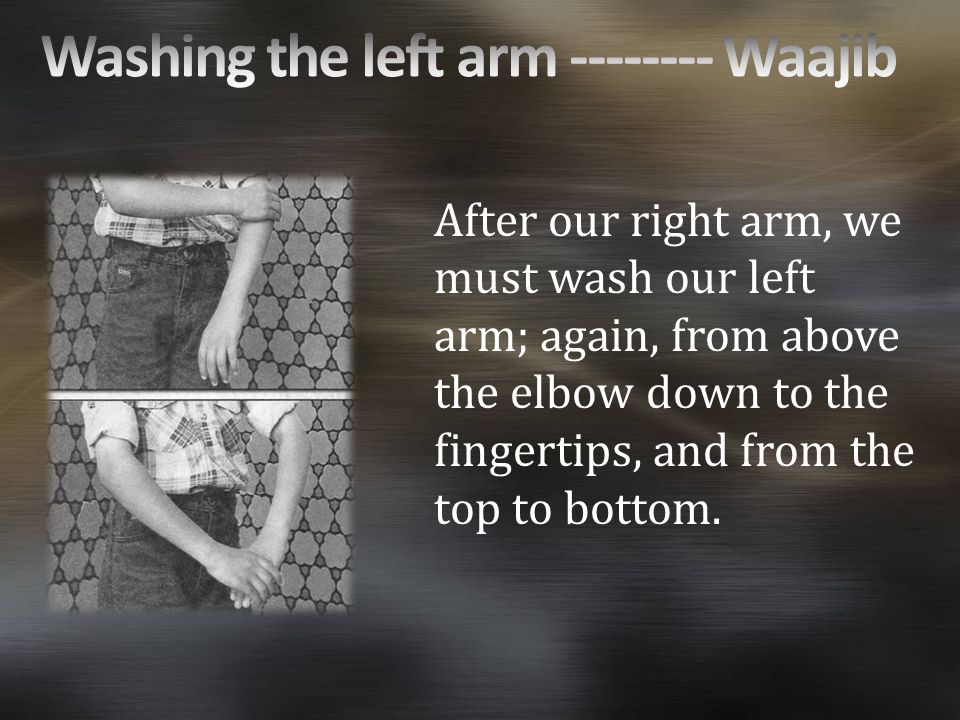 Washing the left arm -------- Waajib

After our right arm, we must wash our left arm; again, from above the elbow down to the fingertips, and from the top to bottom.